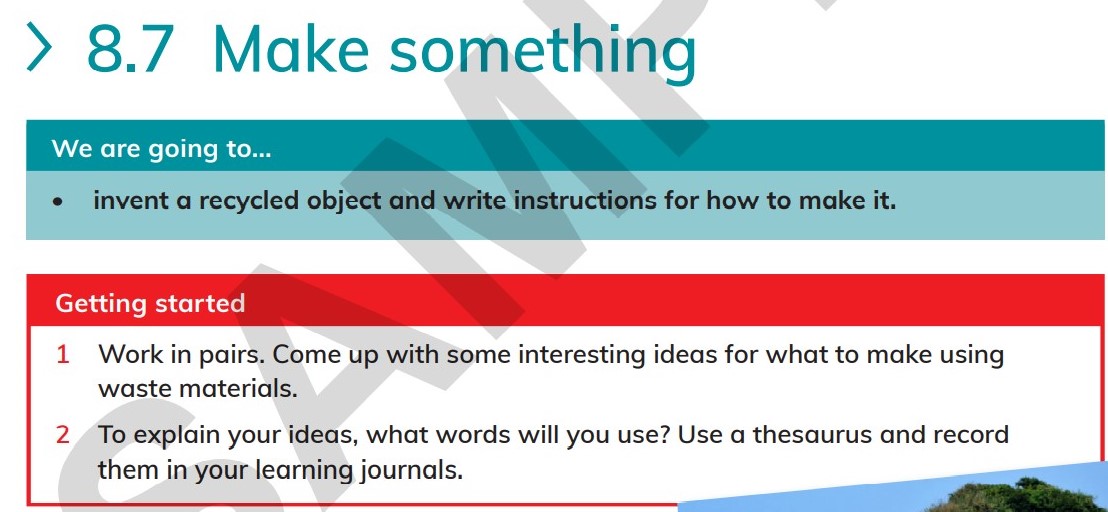 8.7 Make something

We are going to...

• invent a recycled object and write instructions for how to make it.

Getting started

1 Work in pairs. Come up with some interesting ideas for what to make using waste materials.

2 To explain your ideas, what words will you use? Use a thesaurus and record them in your learning journals.

SAMPLE